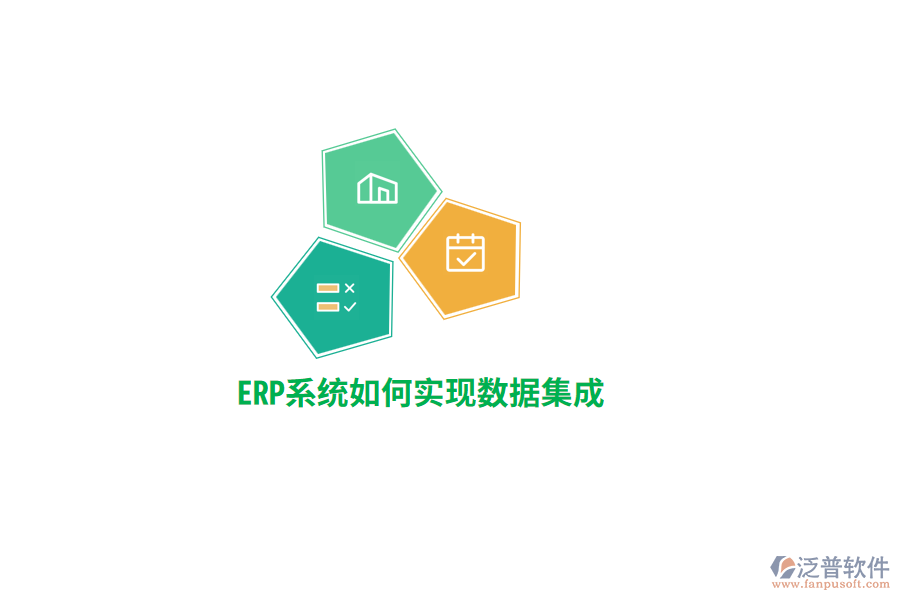 ERP系统如何实现数据集成

泛普软件
www.fanpusoft.com